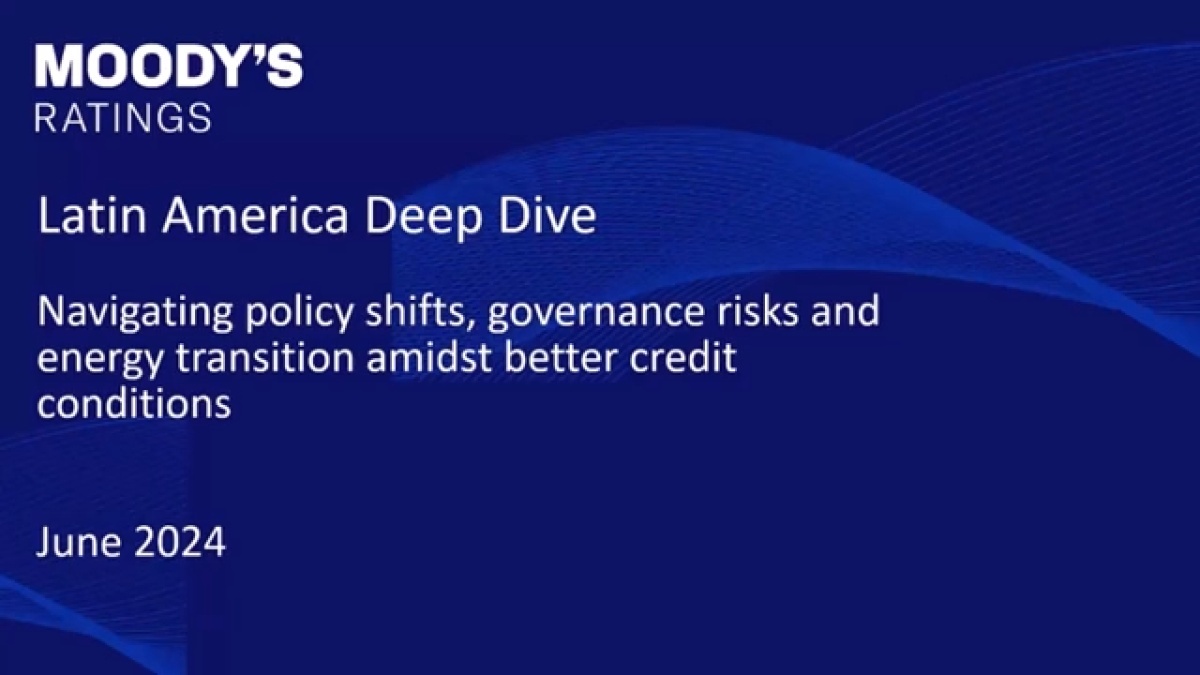 MOODY'S
RATINGS

Latin America Deep Dive

Navigating policy shifts, governance risks and energy transition amidst better credit conditions

June 2024